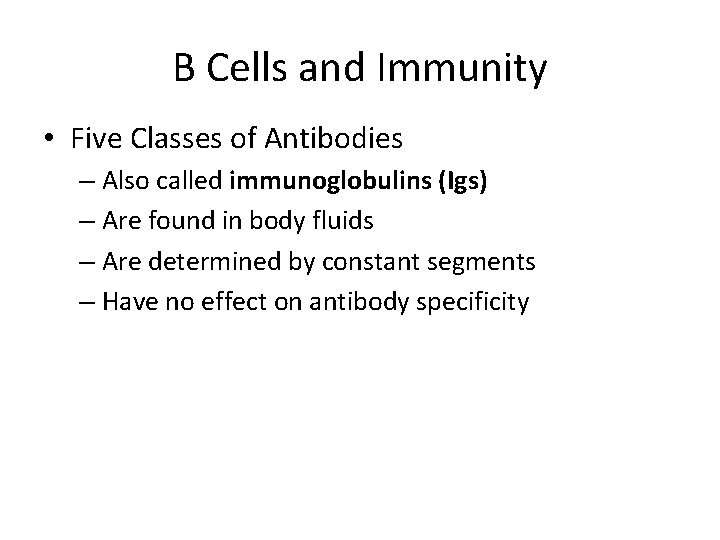 B Cells and Immunity

• Five Classes of Antibodies
– Also called immunoglobulins (Igs)
– Are found in body fluids
– Are determined by constant segments
– Have no effect on antibody specificity